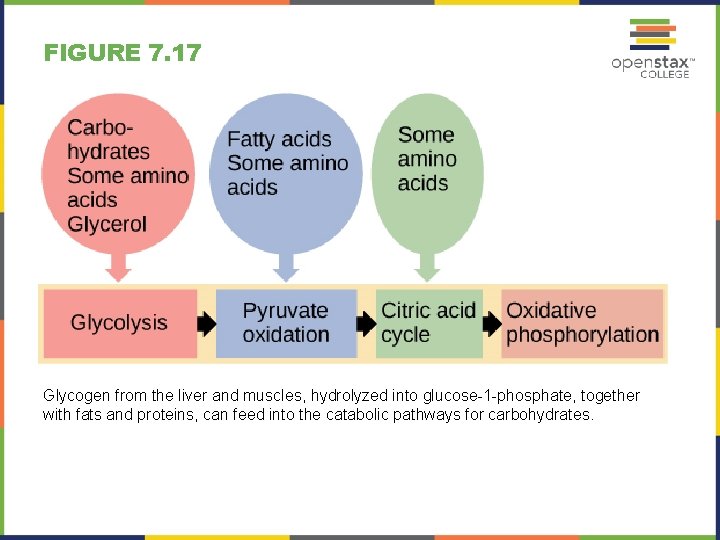 FIGURE 7.17

openstax™ COLLEGE

Carbohydrates
Some amino acids
Glycerol

Fatty acids
Some amino acids

Some amino acids

Glycolysis

Pyruvate oxidation

Citric acid cycle

Oxidative phosphorylation

Glycogen from the liver and muscles, hydrolyzed into glucose-1-phosphate, together with fats and proteins, can feed into the catabolic pathways for carbohydrates.